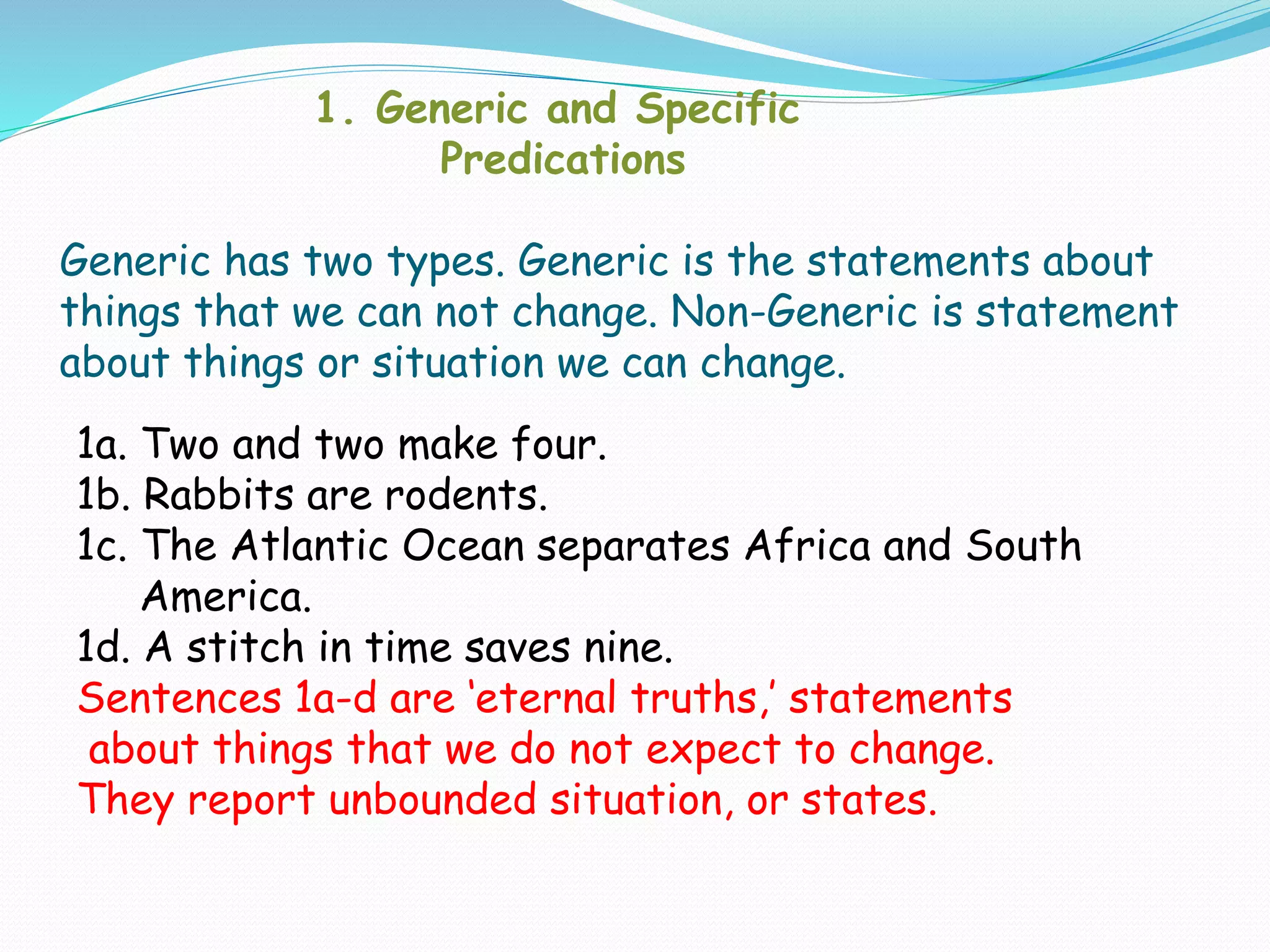 1. Generic and Specific Predications

Generic has two types. Generic is the statements about things that we can not change. Non-Generic is statement about things or situation we can change.

1a. Two and two make four.
1b. Rabbits are rodents.
1c. The Atlantic Ocean separates Africa and South America.
1d. A stitch in time saves nine.
Sentences 1a-d are ‘eternal truths,’ statements about things that we do not expect to change. They report unbounded situation, or states.